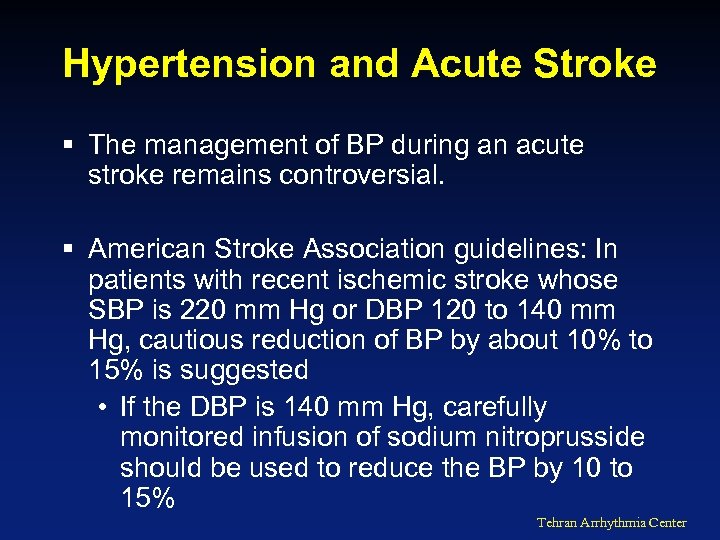 Hypertension and Acute Stroke

▪ The management of BP during an acute stroke remains controversial.

▪ American Stroke Association guidelines: In patients with recent ischemic stroke whose SBP is 220 mm Hg or DBP 120 to 140 mm Hg, cautious reduction of BP by about 10% to 15% is suggested

• If the DBP is 140 mm Hg, carefully monitored infusion of sodium nitroprusside should be used to reduce the BP by 10 to 15%

Tehran Arrhythmia Center